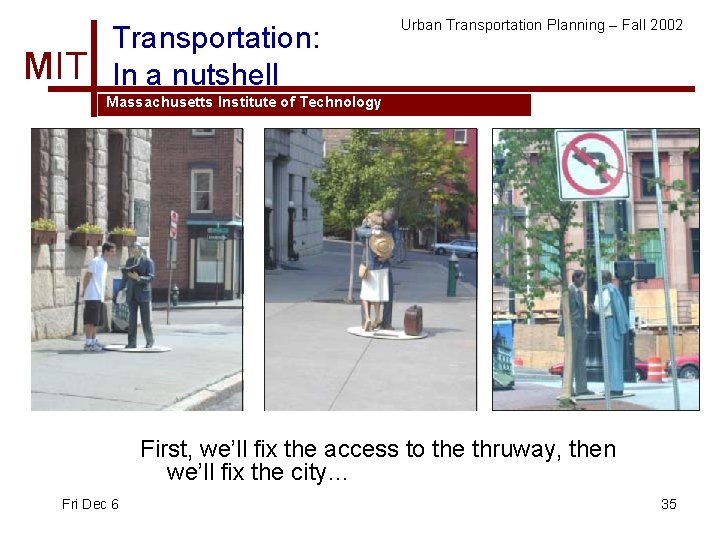 Urban Transportation Planning – Fall 2002

MIT

Transportation: In a nutshell

Massachusetts Institute of Technology

First, we'll fix the access to the thruway, then we'll fix the city…

Fri Dec 6

35